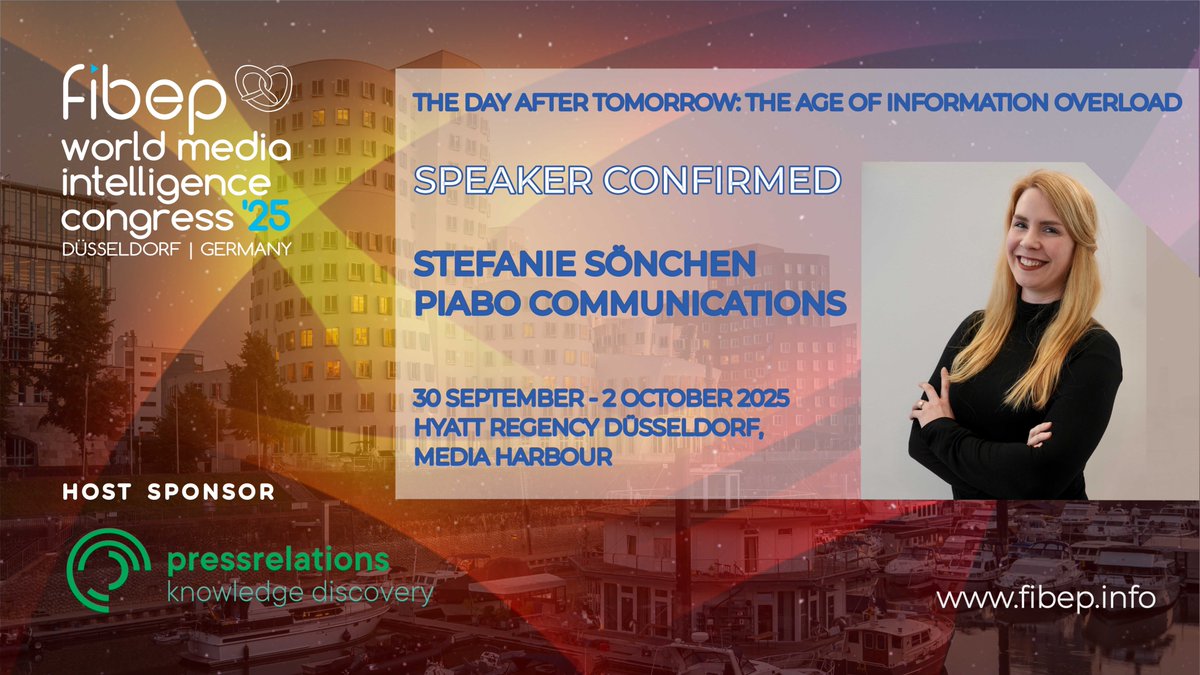 fibep
world media intelligence congress '25
DÜSSELDORF | GERMANY

THE DAY AFTER TOMORROW: THE AGE OF INFORMATION OVERLOAD

SPEAKER CONFIRMED

STEFANIE SÖNCHEN
PIABO COMMUNICATIONS

30 SEPTEMBER - 2 OCTOBER 2025
HYATT REGENCY DÜSSELDORF, MEDIA HARBOUR

HOST SPONSOR

pressrelations
knowledge discovery

www.fibep.info